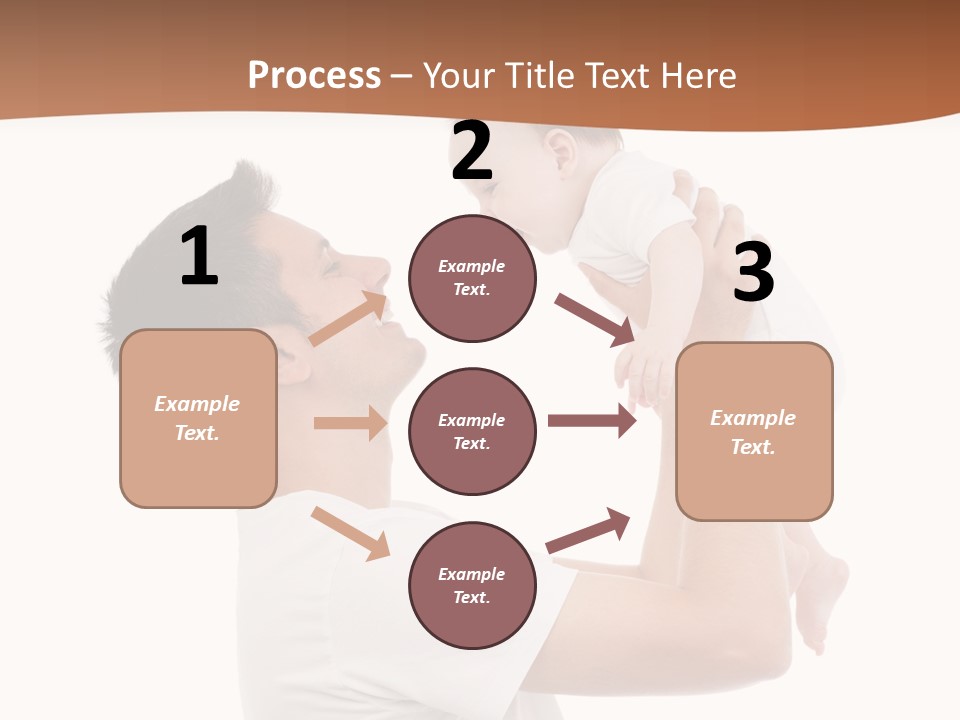 Process – Your Title Text Here

1

Example Text.

2

Example Text.

Example Text.

Example Text.

3

Example Text.